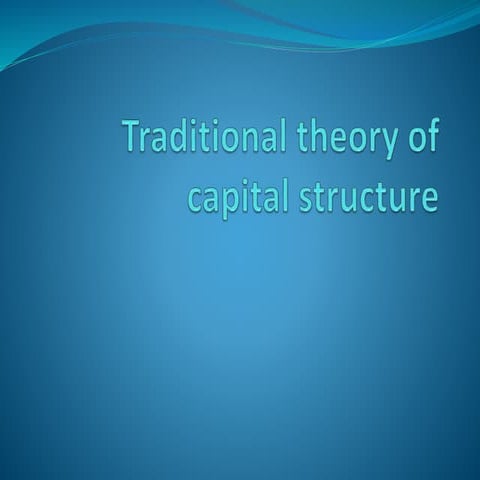 Traditional theory of capital structure